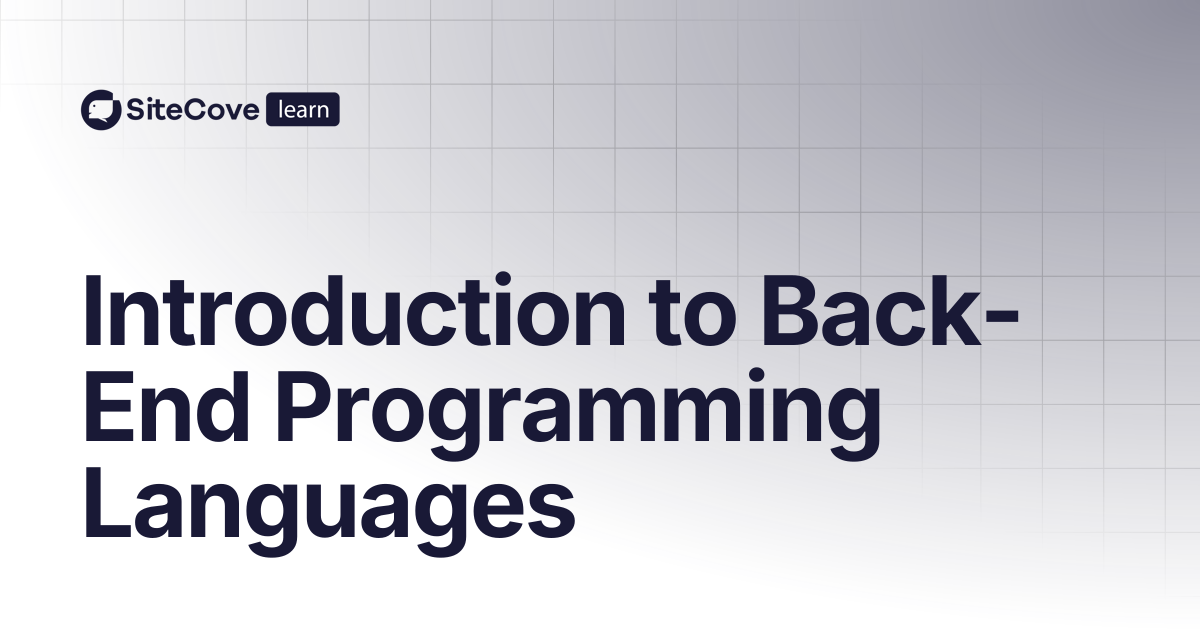 SiteCove learn

Introduction to Back-End Programming Languages